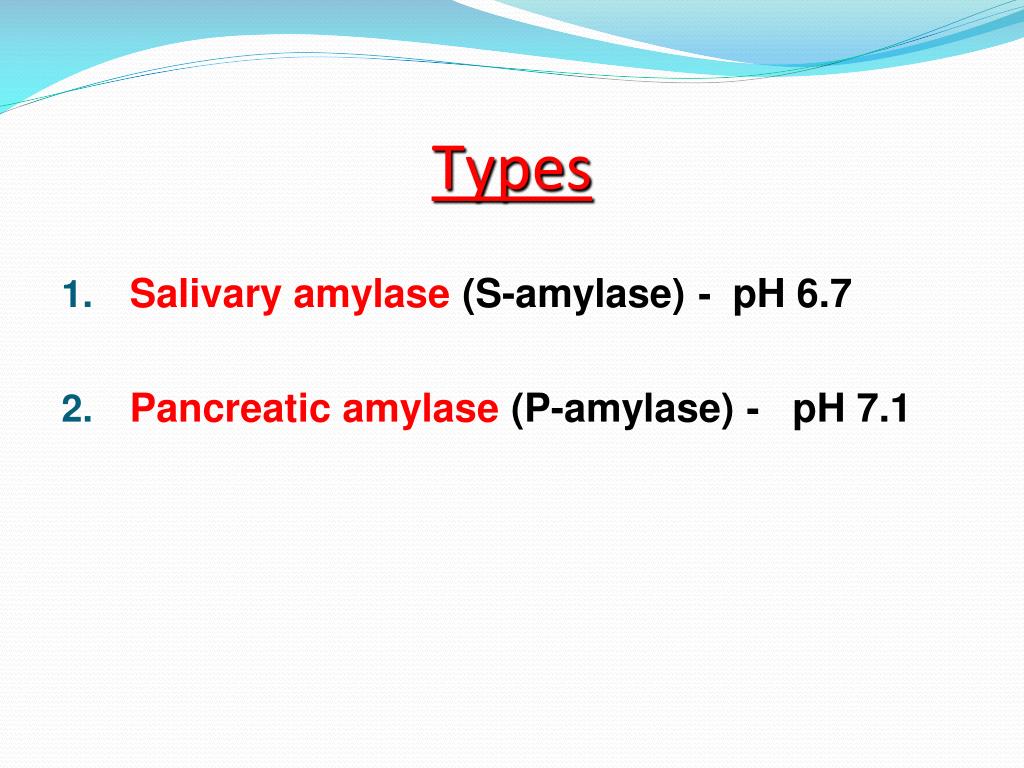 Types

1. Salivary amylase (S-amylase) - pH 6.7

2. Pancreatic amylase (P-amylase) - pH 7.1